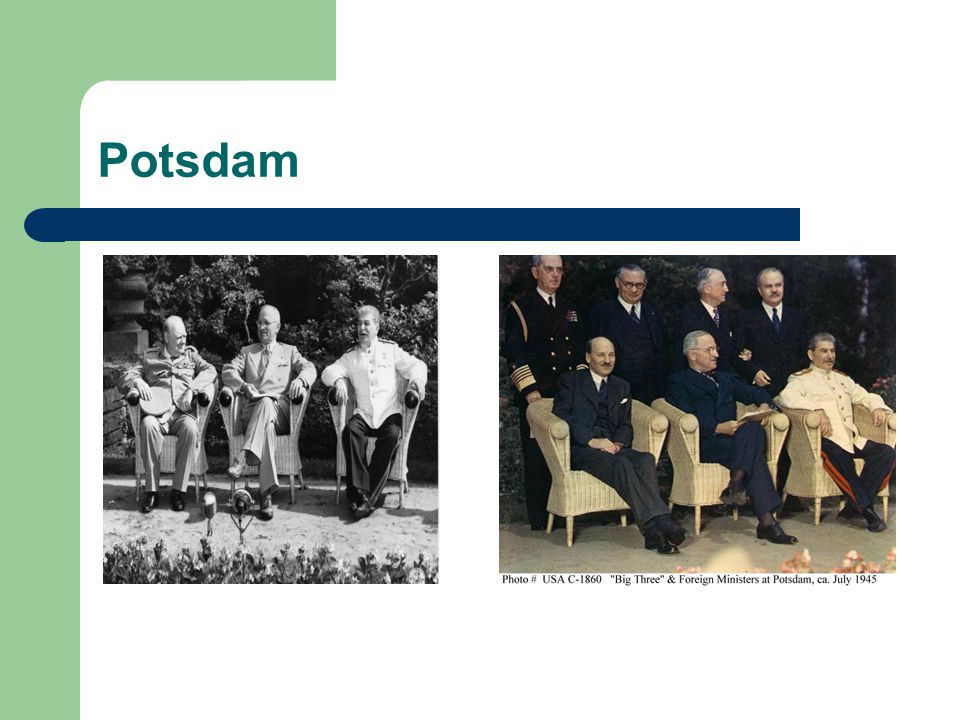 Potsdam

Photo # USA C-1860 "Big Three" & Foreign Ministers at Potsdam, ca. July 1945